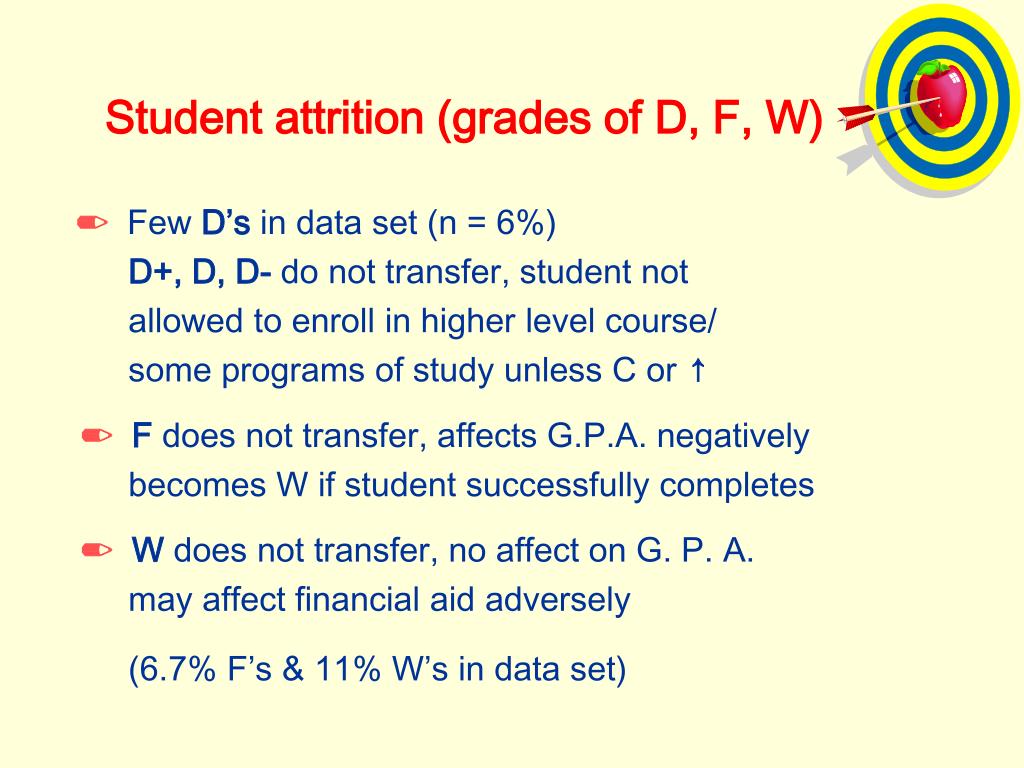 Student attrition (grades of D, F, W)

✏ Few D's in data set (n = 6%)
D+, D, D- do not transfer, student not allowed to enroll in higher level course/ some programs of study unless C or ↑

✏ F does not transfer, affects G.P.A. negatively becomes W if student successfully completes

✏ W does not transfer, no affect on G. P. A. may affect financial aid adversely

(6.7% F's & 11% W's in data set)